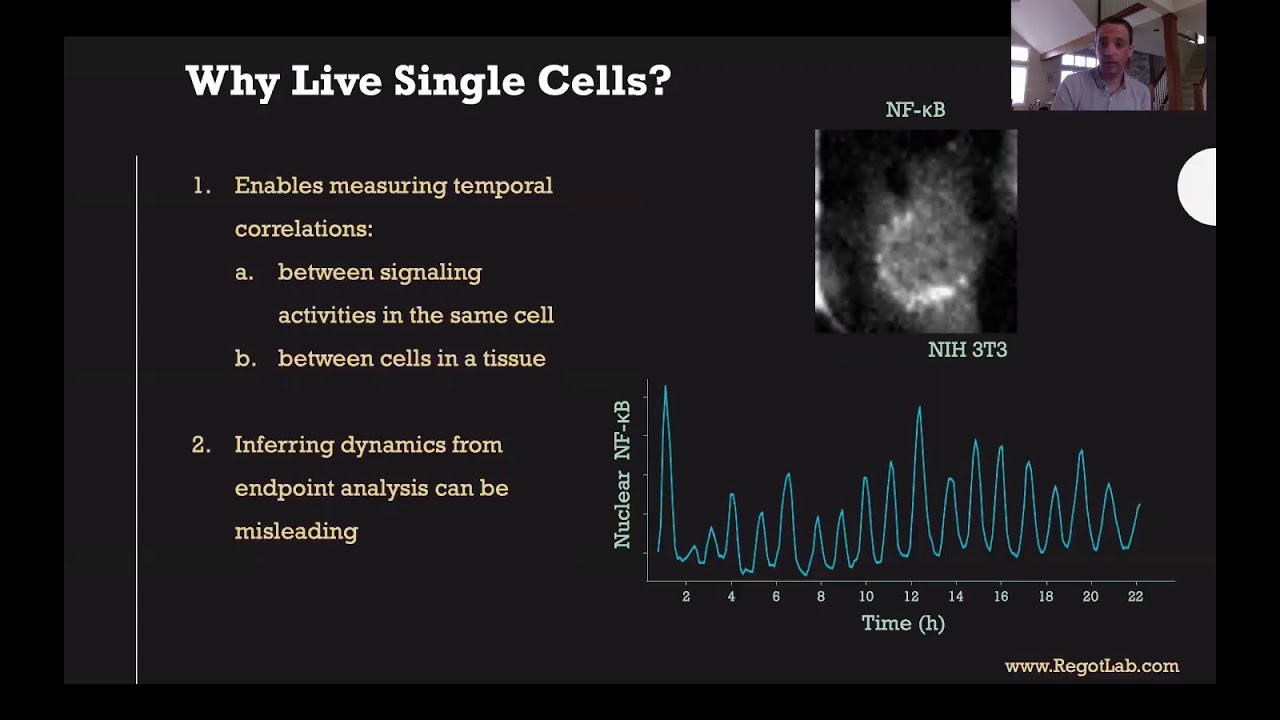 Why Live Single Cells?

1. Enables measuring temporal correlations:
a. between signaling activities in the same cell
b. between cells in a tissue

2. Inferring dynamics from endpoint analysis can be misleading

NF-κB

NIH 3T3

Nuclear NF-κB

2 4 6 8 10 12 14 16 18 20 22

Time (h)

www.RegotLab.com